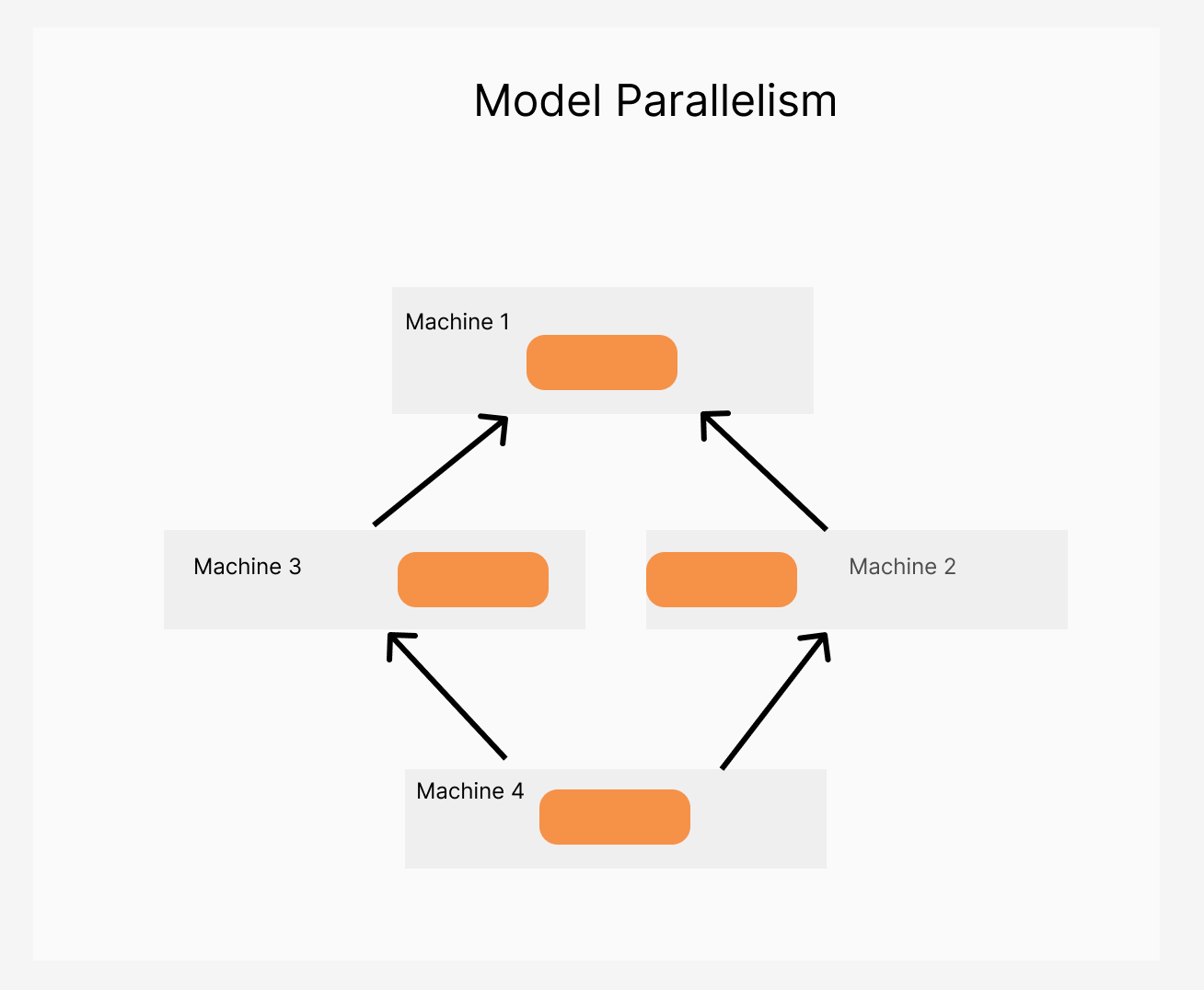 Model Parallelism

Machine 1

Machine 3

Machine 2

Machine 4